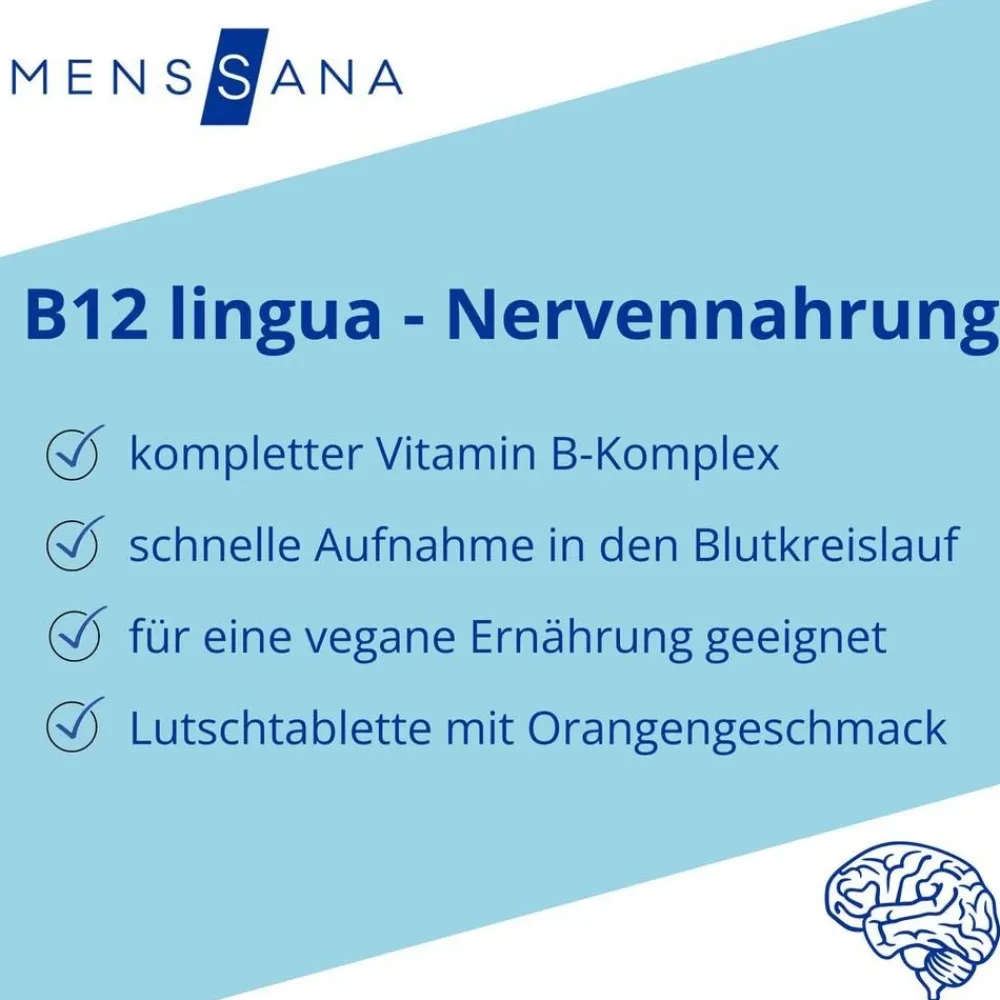 MENSSANA

B12 lingua - Nervennahrung

kompletter Vitamin B-Komplex

schnelle Aufnahme in den Blutkreislauf

für eine vegane Ernährung geeignet

Lutschtablette mit Orangengeschmack